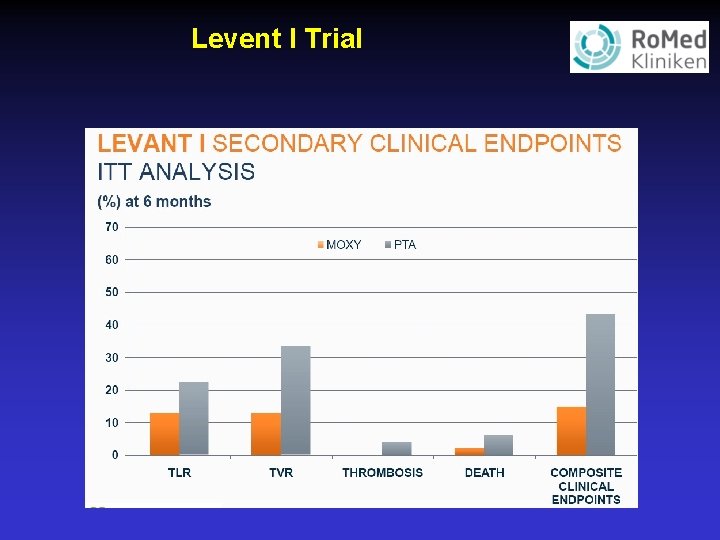 Levent I Trial

RoMed Kliniken

LEVANT I SECONDARY CLINICAL ENDPOINTS
ITT ANALYSIS

(%) at 6 months

70
60
50
40
30
20
10
0

MOXY PTA

TLR
TVR
THROMBOSIS
DEATH
COMPOSITE CLINICAL ENDPOINTS